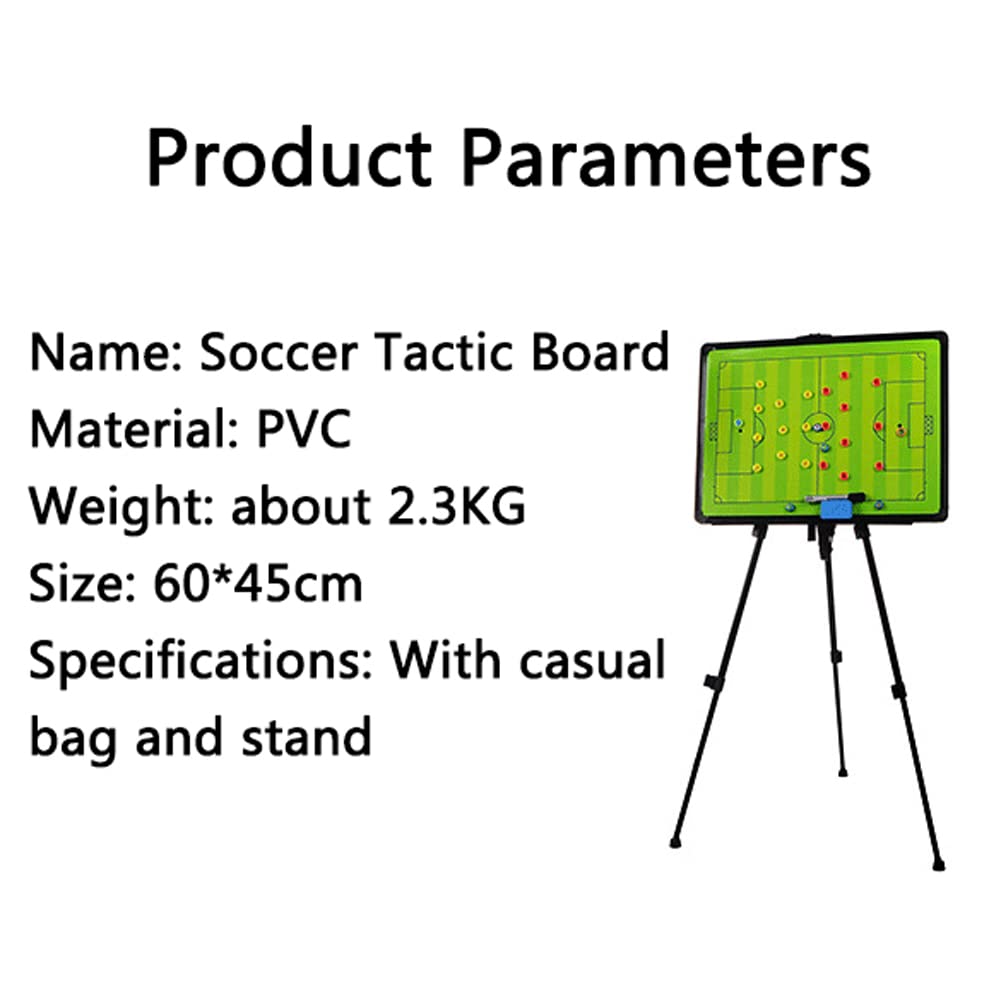 Product Parameters

Name: Soccer Tactic Board
Material: PVC
Weight: about 2.3KG
Size: 60*45cm
Specifications: With casual bag and stand